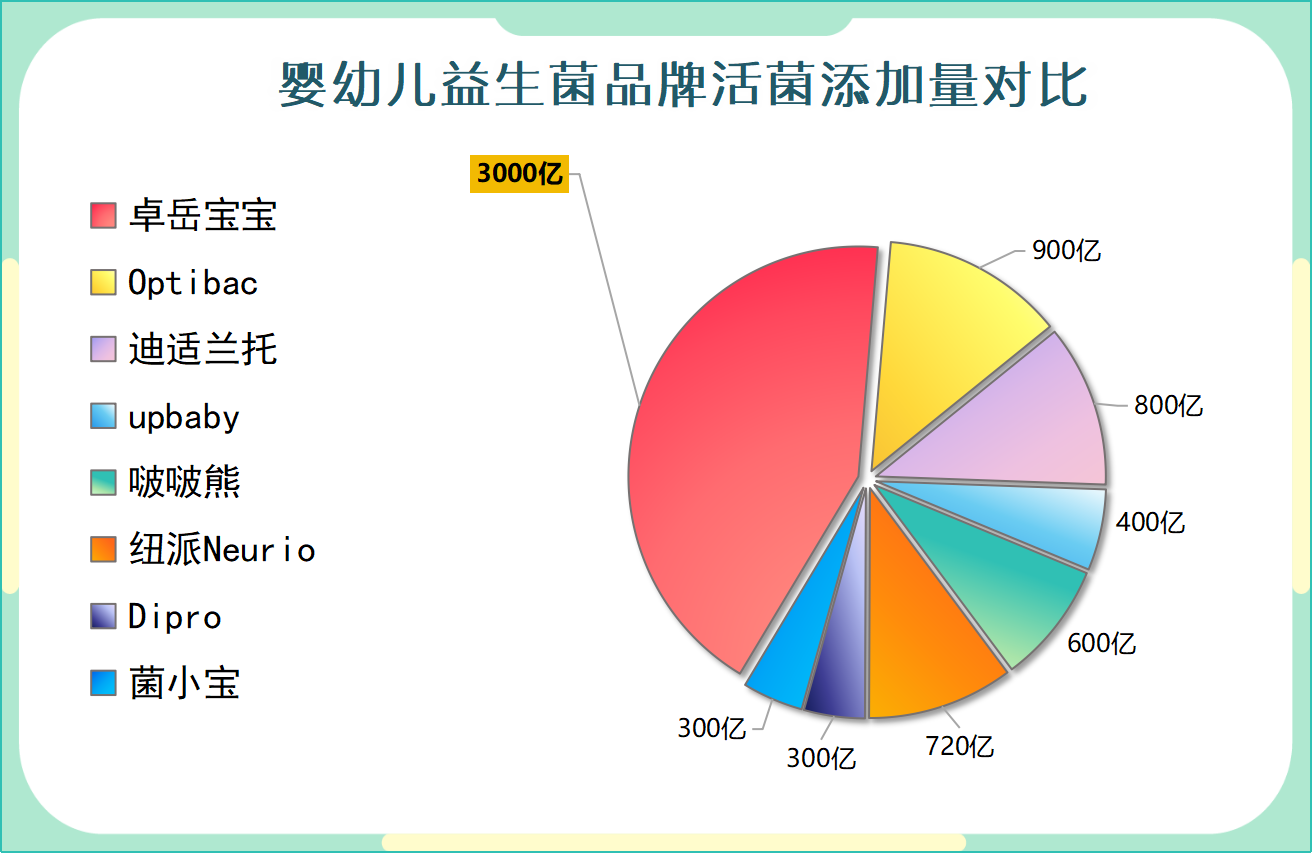 婴幼儿益生菌品牌活菌添加量对比

卓岳宝宝
Optibac
迪适兰托
upbaby
啵啵熊
纽派Neurio
Dipro
菌小宝

3000亿
900亿
800亿
400亿
600亿
720亿
300亿
300亿